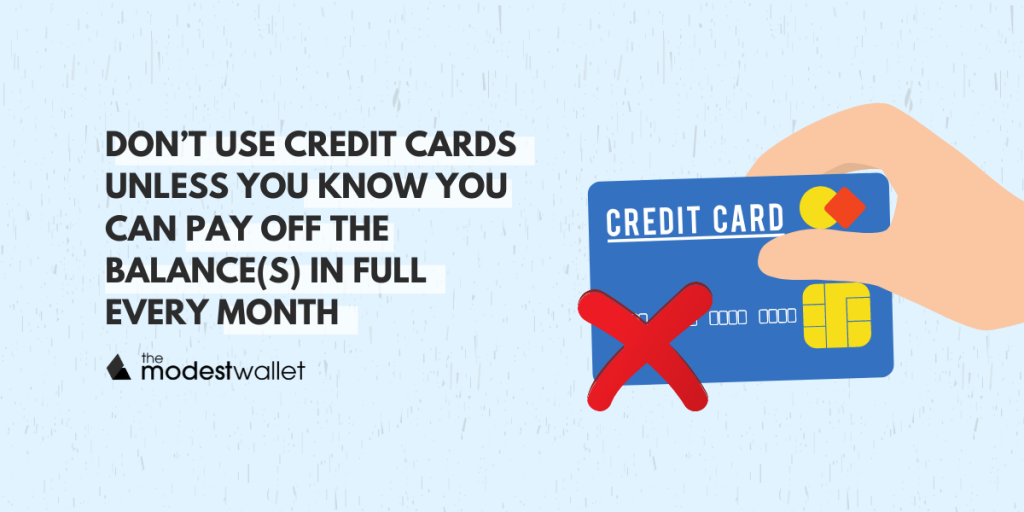 DON'T USE CREDIT CARDS UNLESS YOU KNOW YOU CAN PAY OFF THE BALANCE(S) IN FULL EVERY MONTH

the modestwallet

CREDIT CARD